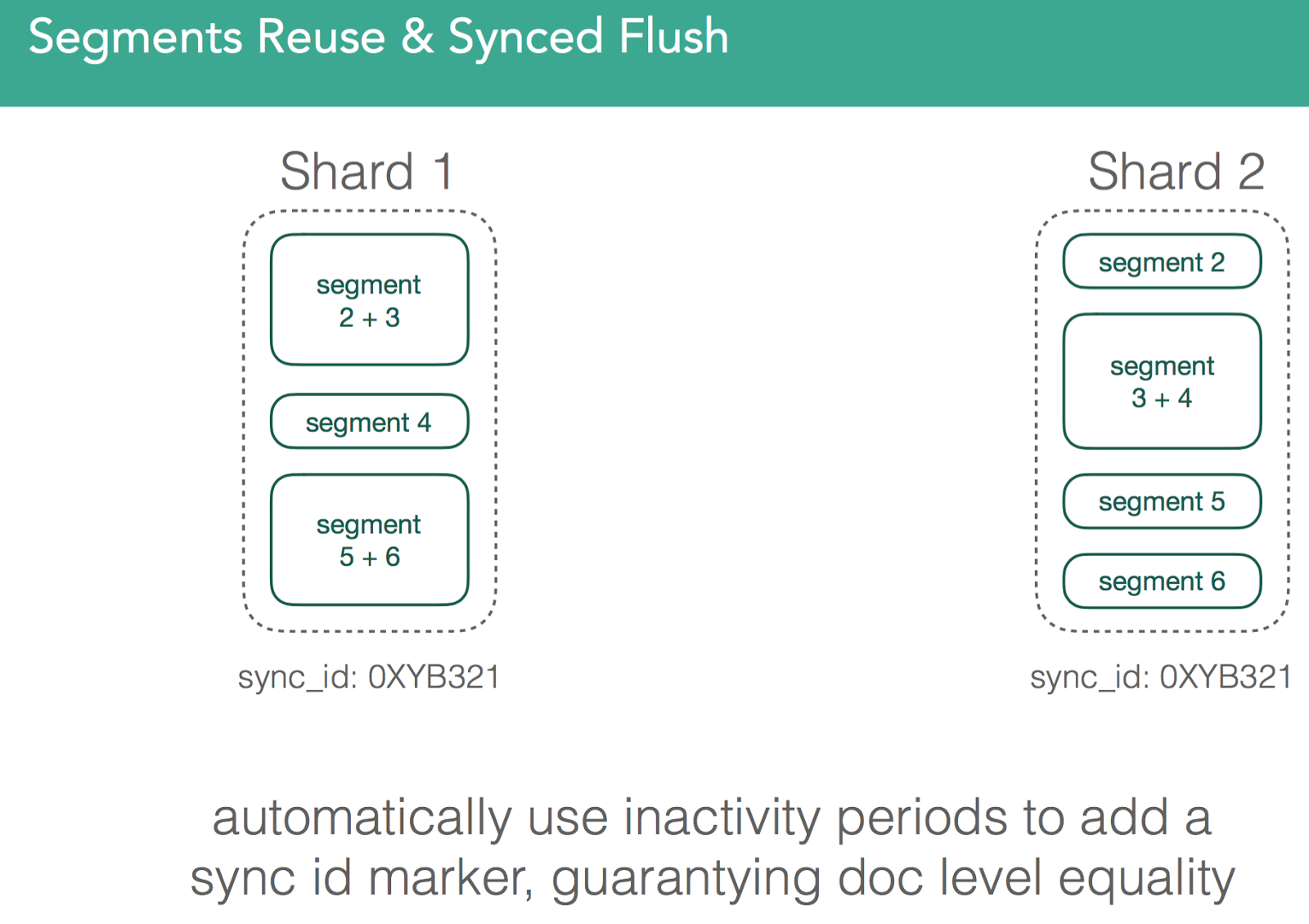 Segments Reuse & Synced Flush

Shard 1

segment
2 + 3

segment 4

segment
5 + 6

sync_id: 0XYB321

Shard 2

segment 2

segment
3 + 4

segment 5

segment 6

sync_id: 0XYB321

automatically use inactivity periods to add a sync id marker, guarantying doc level equality